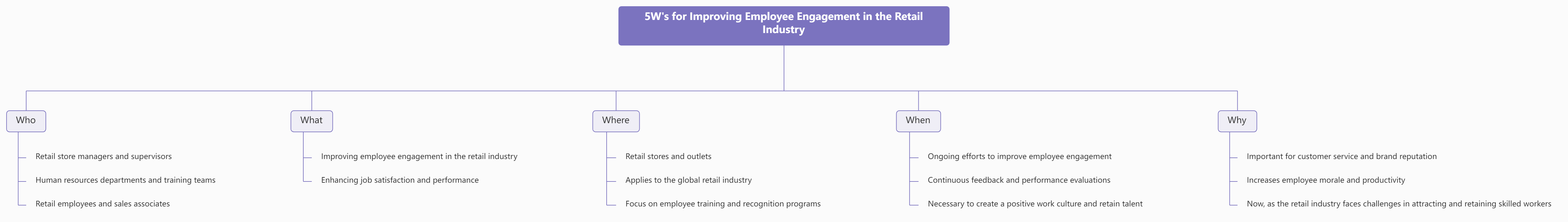 5W's for Improving Employee Engagement in the Retail Industry

Who

Retail store managers and supervisors

Human resources departments and training teams

Retail employees and sales associates

What

Improving employee engagement in the retail industry

Enhancing job satisfaction and performance

Where

Retail stores and outlets

Applies to the global retail industry

Focus on employee training and recognition programs

When

Ongoing efforts to improve employee engagement

Continuous feedback and performance evaluations

Necessary to create a positive work culture and retain talent

Why

Important for customer service and brand reputation

Increases employee morale and productivity

Now, as the retail industry faces challenges in attracting and retaining skilled workers